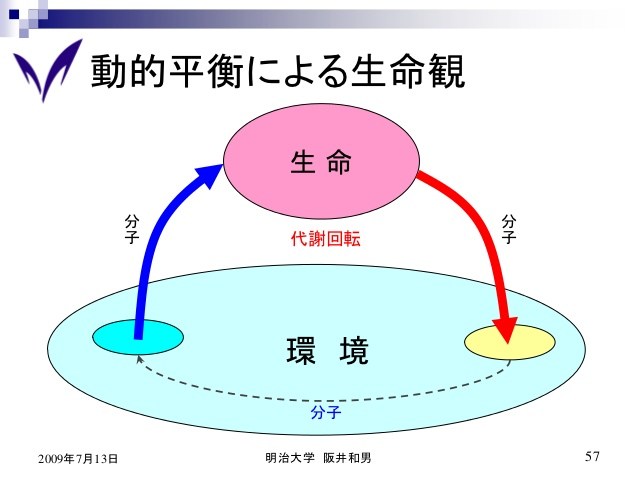 動的平衡による生命観

生 命

分子

代謝回転

分子

環 境

分子

2009年7月13日

明治大学 阪井和男

57